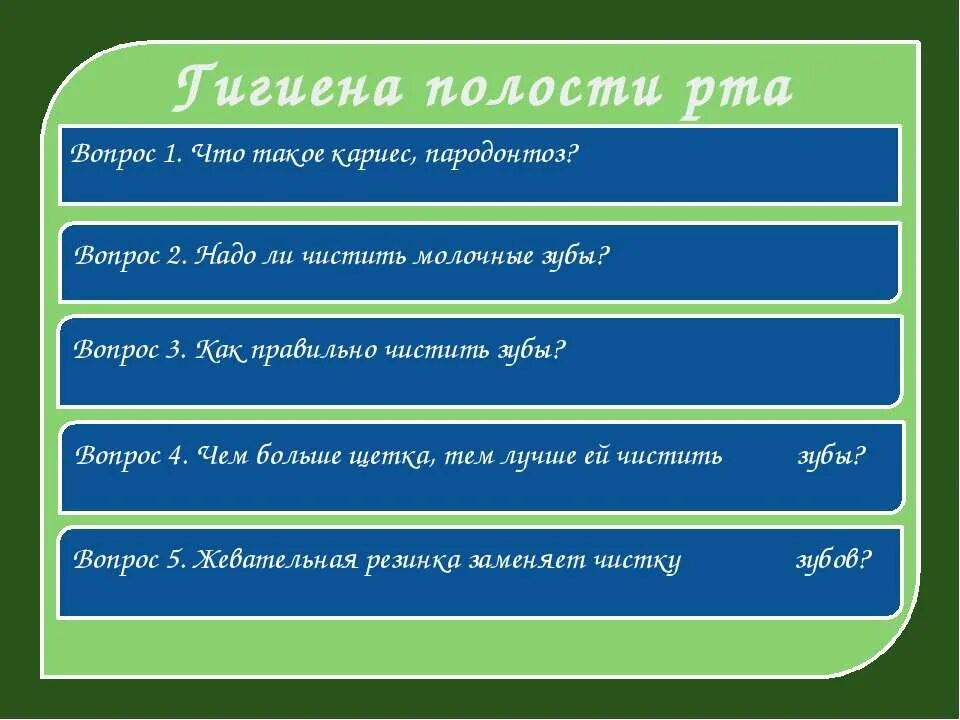 Гигиена полости рта

Вопрос 1. Что такое кариес, пародонтоз?

Вопрос 2. Надо ли чистить молочные зубы?

Вопрос 3. Как правильно чистить зубы?

Вопрос 4. Чем больше щетка, тем лучше ей чистить зубы?

Вопрос 5. Жевательная резинка заменяет чистку зубов?